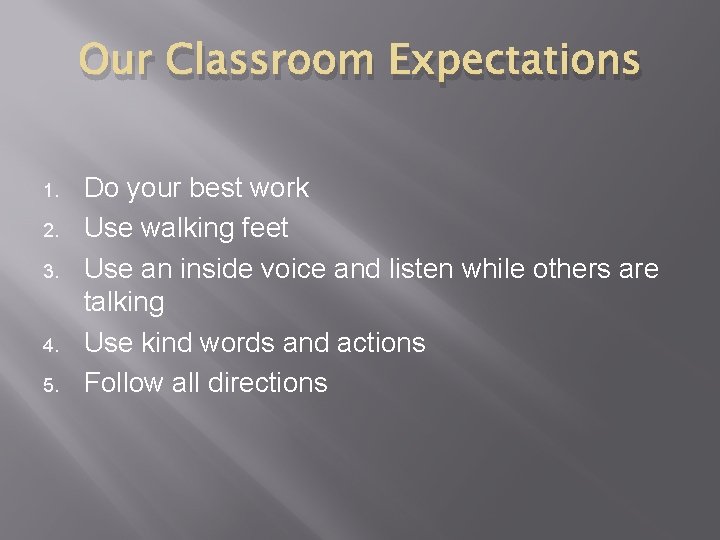 Our Classroom Expectations

1. Do your best work
2. Use walking feet
3. Use an inside voice and listen while others are talking
4. Use kind words and actions
5. Follow all directions